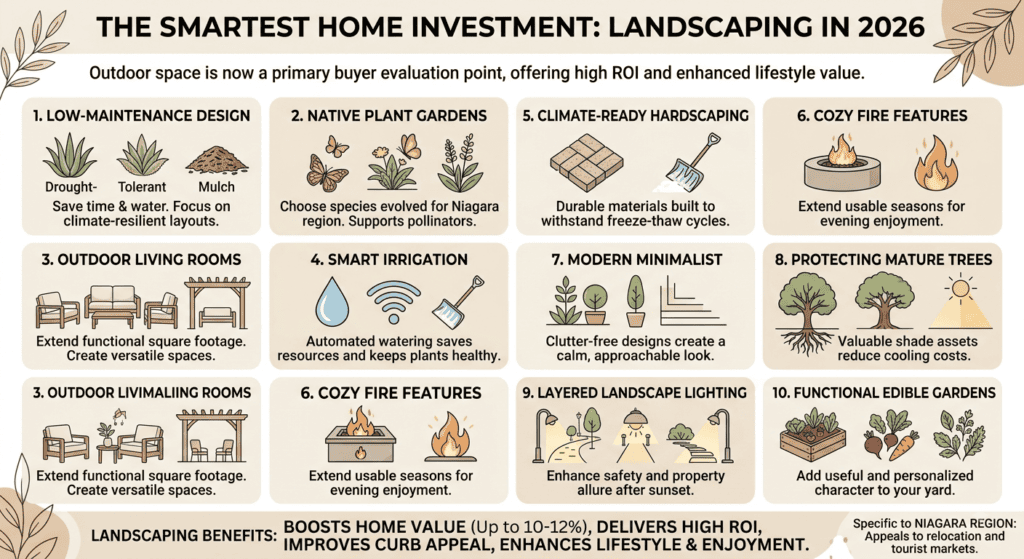 THE SMARTEST HOME INVESTMENT: LANDSCAPING IN 2026

Outdoor space is now a primary buyer evaluation point, offering high ROI and enhanced lifestyle value.

1. LOW-MAINTENANCE DESIGN

Drought- Tolerant Mulch

Save time & water. Focus on climate-resilient layouts.

2. NATIVE PLANT GARDENS

Choose species evolved for Niagara region. Supports pollinators.

5. CLIMATE-READY HARDSCAPING

Durable materials built to withstand freeze-thaw cycles.

6. COZY FIRE FEATURES

Extend usable seasons for evening enjoyment.

3. OUTDOOR LIVING ROOMS

Extend functional square footage. Create versatile spaces.

4. SMART IRRIGATION

Automated watering saves resources and keeps plants healthy.

7. MODERN MINIMALIST

Clutter-free designs create a calm, approachable look.

8. PROTECTING MATURE TREES

Valuable shade assets reduce cooling costs.

3. OUTDOOR LIVIMALIING ROOMS

Extend functional square footage. Create versatile spaces.

6. COZY FIRE FEATURES

Extend usable seasons for evening enjoyment.

9. LAYERED LANDSCAPE LIGHTING

Enhance safety and property allure after sunset.

10. FUNCTIONAL EDIBLE GARDENS

Add useful and personalized character to your yard.

LANDSCAPING BENEFITS: BOOSTS HOME VALUE (Up to 10-12%), DELIVERS HIGH ROI, IMPROVES CURB APPEAL, ENHANCES LIFESTYLE & ENJOYMENT.

Specific to NIAGARA REGION: Appeals to relocation and tourist markets.